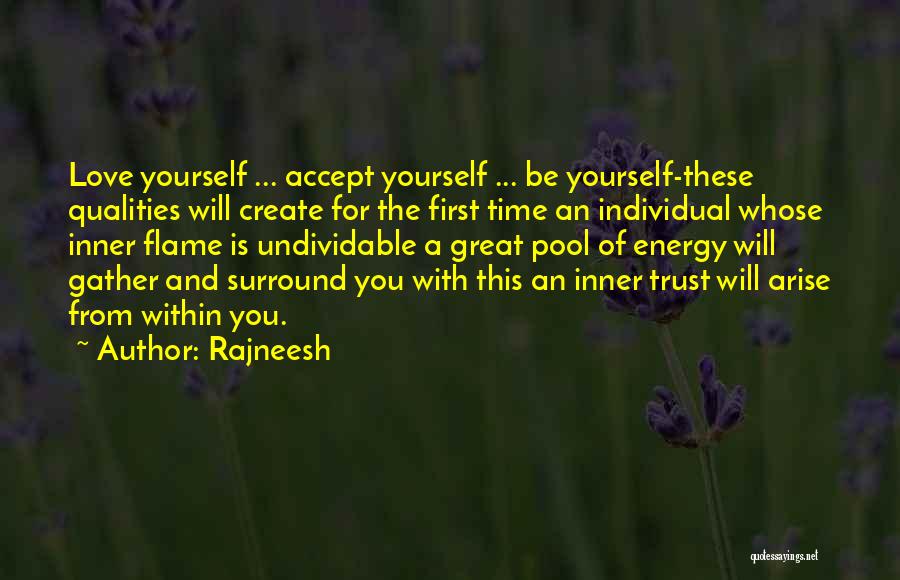 Love yourself ... accept yourself ... be yourself-these qualities will create for the first time an individual whose inner flame is undividable a great pool of energy will gather and surround you with this an inner trust will arise from within you.

~ Author: Rajneesh

quotessayings.net